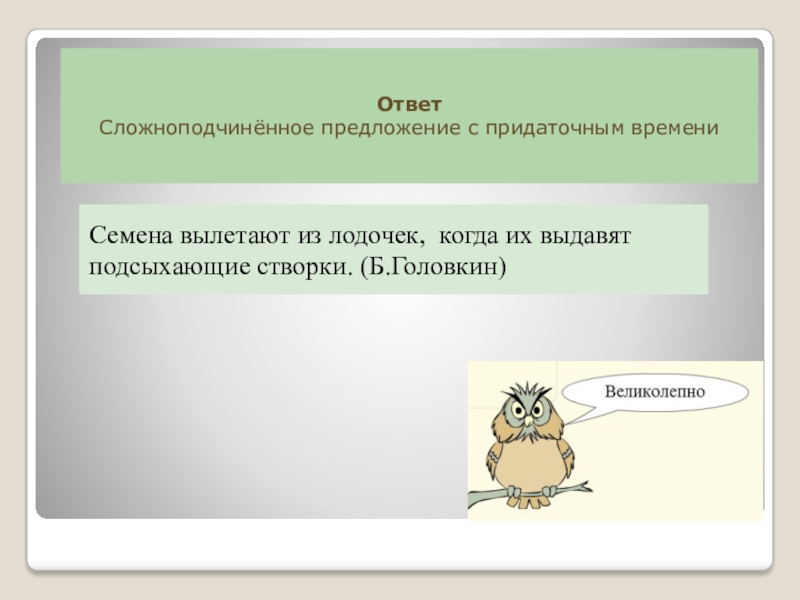 Ответ
Сложноподчинённое предложение с придаточным времени

Семена вылетают из лодочек, когда их выдавят подсыхающие створки. (Б.Головкин)

Великолепно